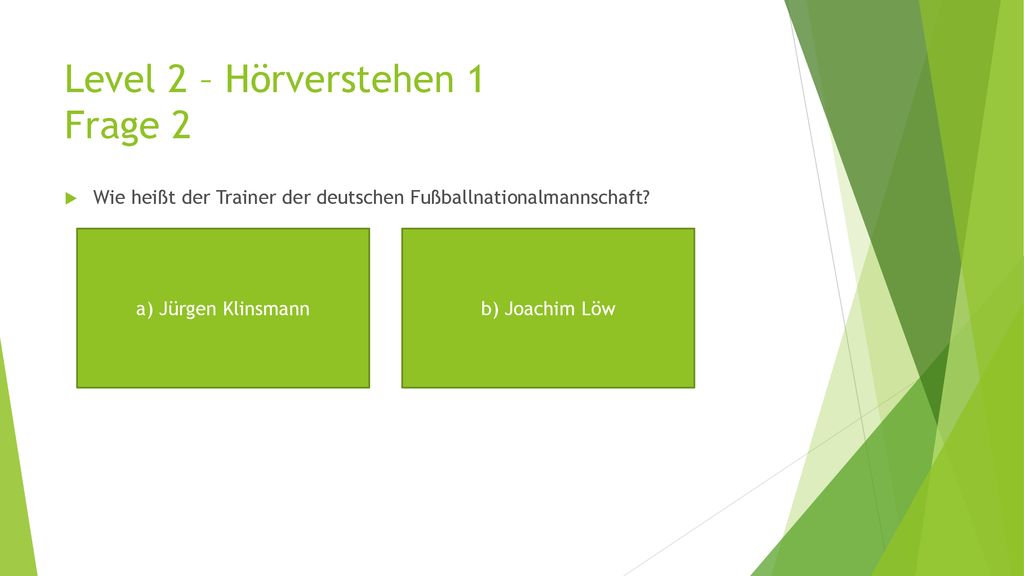 Level 2 – Hörverstehen 1
Frage 2

Wie heißt der Trainer der deutschen Fußballnationalmannschaft?

a) Jürgen Klinsmann

b) Joachim Löw